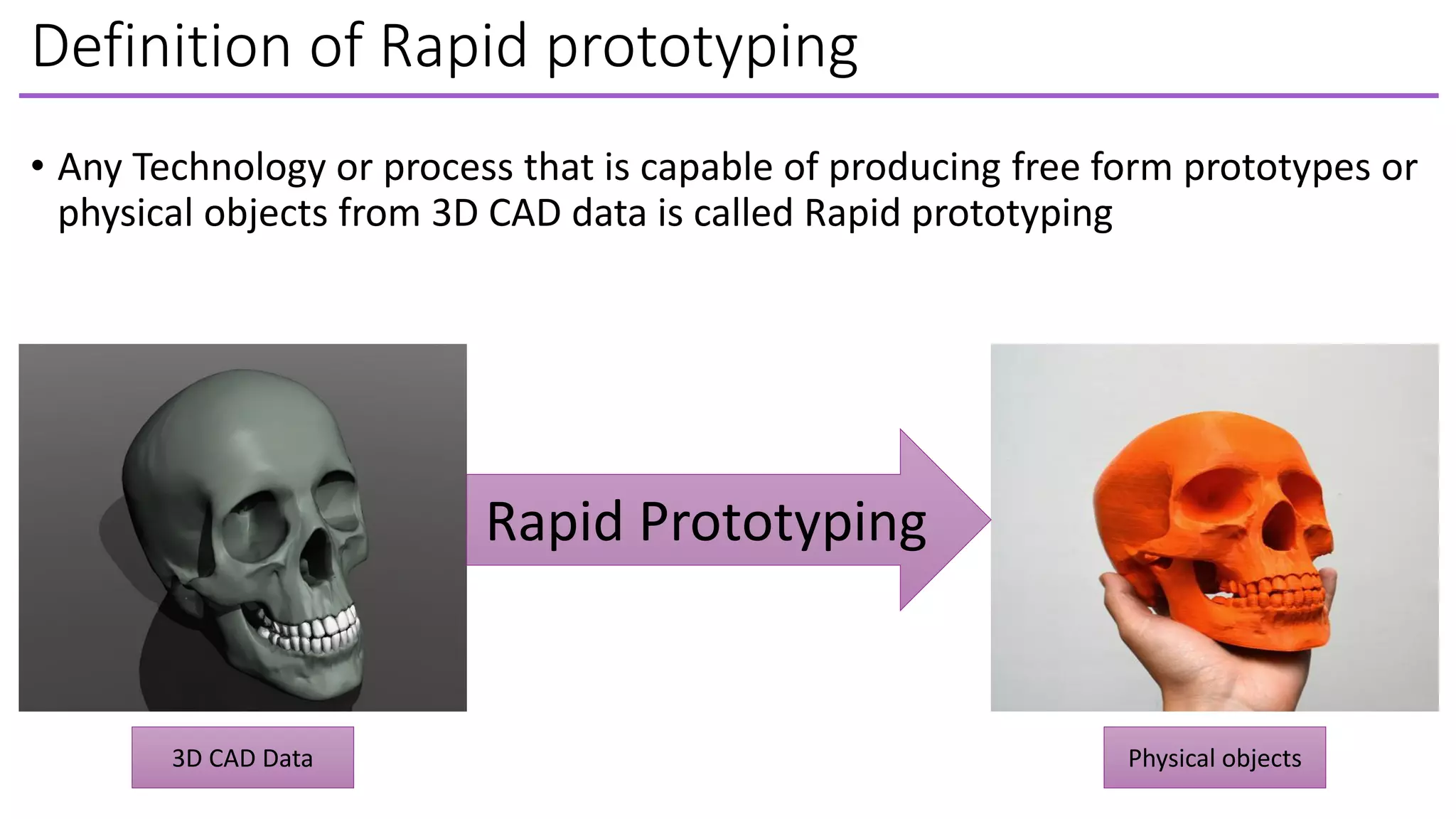 Definition of Rapid prototyping

• Any Technology or process that is capable of producing free form prototypes or physical objects from 3D CAD data is called Rapid prototyping

Rapid Prototyping

3D CAD Data

Physical objects